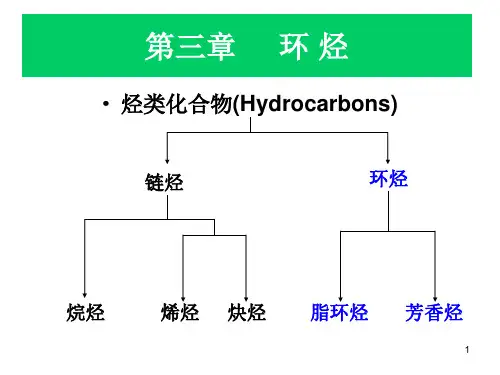 第三章　环 烃

• 烃类化合物(Hydrocarbons)

链烃

环烃

烷烃

烯烃

炔烃

脂环烃

芳香烃

1